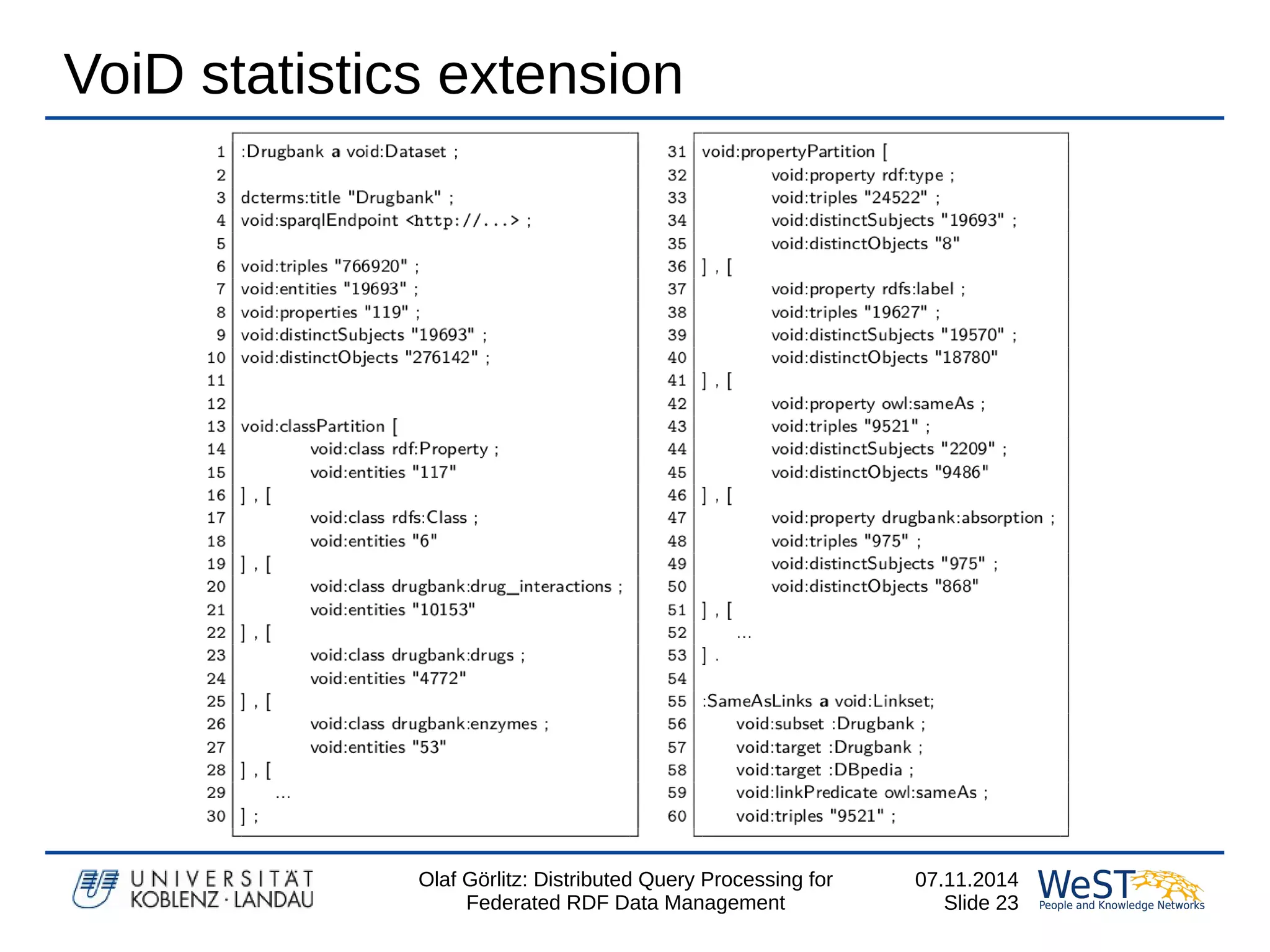 VoiD statistics extension

1 :Drugbank a void:Dataset ;
2
3 dcterms:title "Drugbank" ;
4 void:sparqlEndpoint <http://...> ;
5
6 void:triples "766920" ;
7 void:entities "19693" ;
8 void:properties "119" ;
9 void:distinctSubjects "19693" ;
10 void:distinctObjects "276142" ;
11
12
13 void:classPartition [
14 void:class rdf:Property ;
15 void:entities "117"
16 ] , [
17 void:class rdfs:Class ;
18 void:entities "6"
19 ] , [
20 void:class drugbank:drug_interactions ;
21 void:entities "10153"
22 ] , [
23 void:class drugbank:drugs ;
24 void:entities "4772"
25 ] , [
26 void:class drugbank:enzymes ;
27 void:entities "53"
28 ] , [
29 ...
30 ] ;

31 void:propertyPartition [
32 void:property rdf:type ;
33 void:triples "24522" ;
34 void:distinctSubjects "19693" ;
35 void:distinctObjects "8"
36 ] , [
37 void:property rdfs:label ;
38 void:triples "19627" ;
39 void:distinctSubjects "19570" ;
40 void:distinctObjects "18780"
41 ] , [
42 void:property owl:sameAs ;
43 void:triples "9521" ;
44 void:distinctSubjects "2209" ;
45 void:distinctObjects "9486"
46 ] , [
47 void:property drugbank:absorption ;
48 void:triples "975" ;
49 void:distinctSubjects "975" ;
50 void:distinctObjects "868"
51 ] , [
52 ...
53 ] .
54
55 :SameAsLinks a void:Linkset;
56 void:subset :Drugbank ;
57 void:target :Drugbank ;
58 void:target :DBpedia ;
59 void:linkPredicate owl:sameAs ;
60 void:triples "9521" ;

UNIVERSITÄT KOBLENZ · LANDAU

Olaf Görlitz: Distributed Query Processing for Federated RDF Data Management

07.11.2014
Slide 23

WeST People and Knowledge Networks